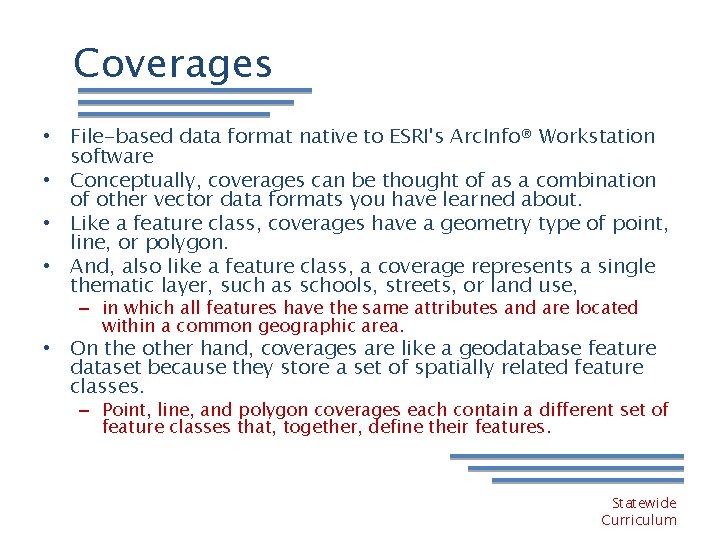 Coverages

• File-based data format native to ESRI's ArcInfo® Workstation software
• Conceptually, coverages can be thought of as a combination of other vector data formats you have learned about.
• Like a feature class, coverages have a geometry type of point, line, or polygon.
• And, also like a feature class, a coverage represents a single thematic layer, such as schools, streets, or land use,
– in which all features have the same attributes and are located within a common geographic area.
• On the other hand, coverages are like a geodatabase feature dataset because they store a set of spatially related feature classes.
– Point, line, and polygon coverages each contain a different set of feature classes that, together, define their features.

Statewide Curriculum